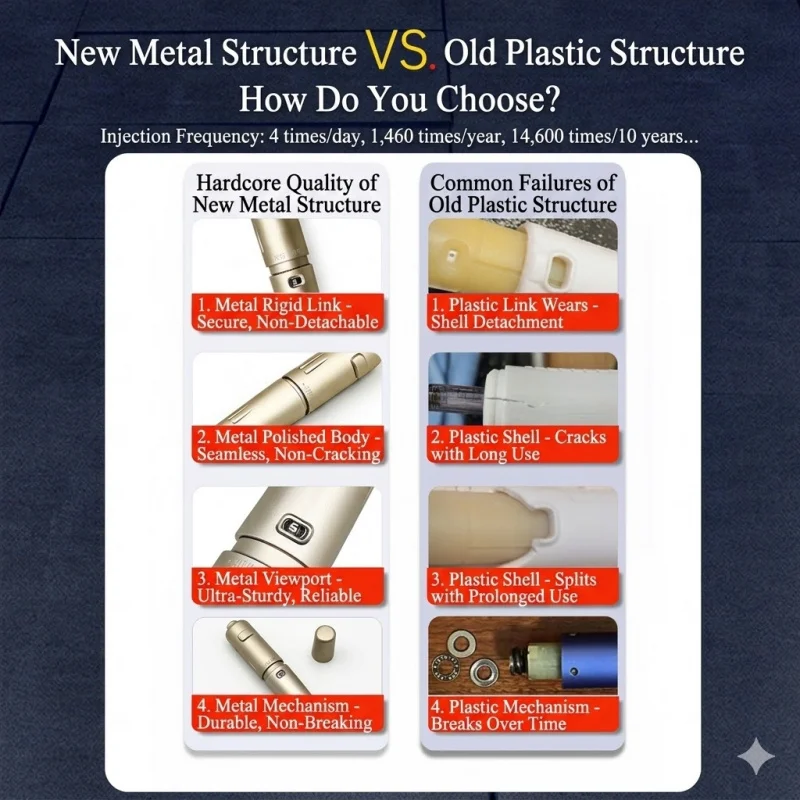 New Metal Structure VS. Old Plastic Structure
How Do You Choose?

Injection Frequency: 4 times/day, 1,460 times/year, 14,600 times/10 years...

Hardcore Quality of New Metal Structure

1. Metal Rigid Link - Secure, Non-Detachable

2. Metal Polished Body - Seamless, Non-Cracking

3. Metal Viewport - Ultra-Sturdy, Reliable

4. Metal Mechanism - Durable, Non-Breaking

Common Failures of Old Plastic Structure

1. Plastic Link Wears - Shell Detachment

2. Plastic Shell - Cracks with Long Use

3. Plastic Shell - Splits with Prolonged Use

4. Plastic Mechanism - Breaks Over Time